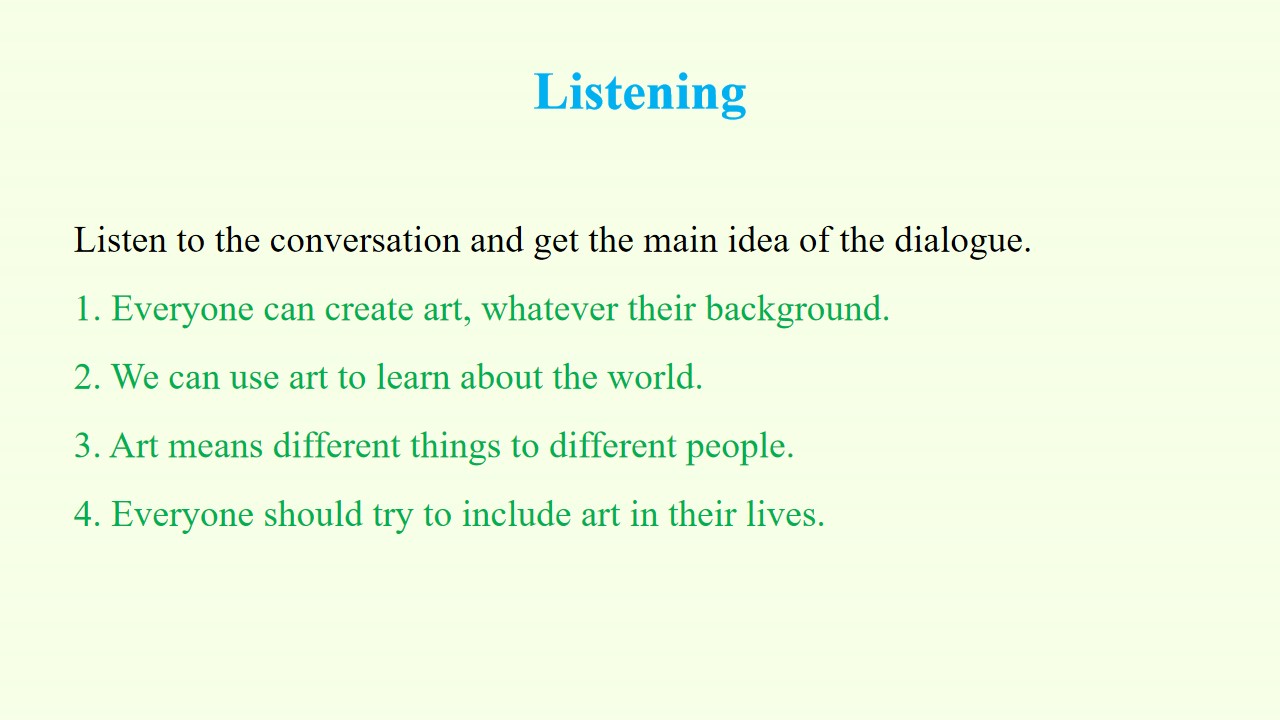 Listening

Listen to the conversation and get the main idea of the dialogue.

1. Everyone can create art, whatever their background.

2. We can use art to learn about the world.

3. Art means different things to different people.

4. Everyone should try to include art in their lives.